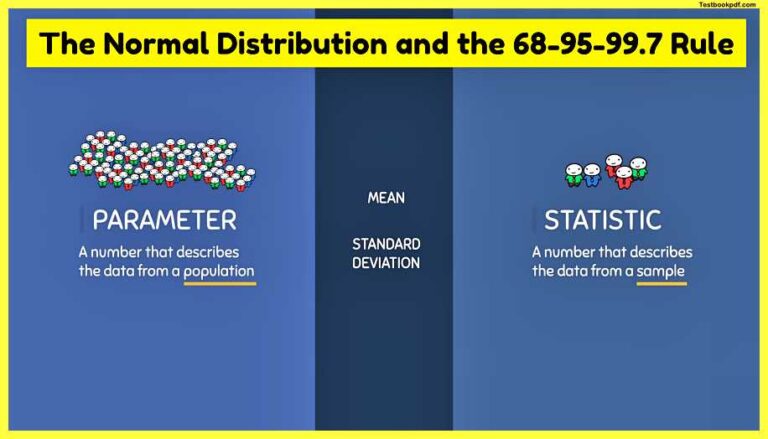 Testbookpdf.com

The Normal Distribution and the 68-95-99.7 Rule

PARAMETER

A number that describes the data from a population

MEAN

STANDARD DEVIATION

STATISTIC

A number that describes the data from a sample